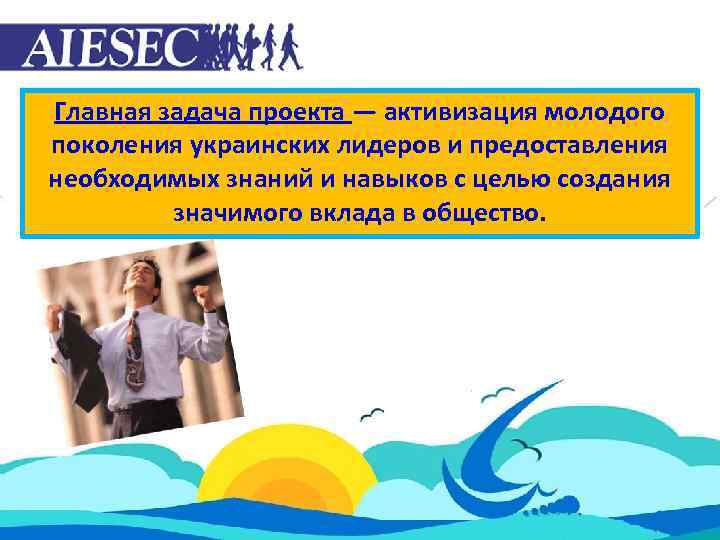 AIESEC

Главная задача проекта — активизация молодого поколения украинских лидеров и предоставления необходимых знаний и навыков с целью создания значимого вклада в общество.